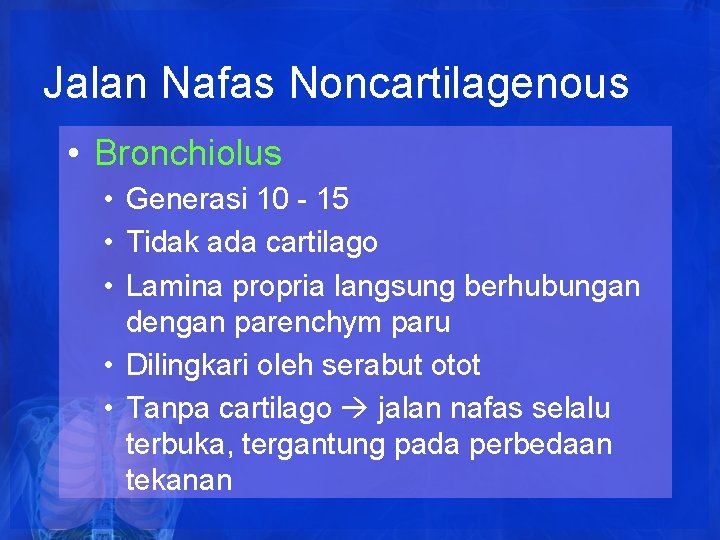 Jalan Nafas Noncartilagenous

• Bronchiolus
• Generasi 10 - 15
• Tidak ada cartilago
• Lamina propria langsung berhubungan dengan parenchym paru
• Dilingkari oleh serabut otot
• Tanpa cartilago → jalan nafas selalu terbuka, tergantung pada perbedaan tekanan